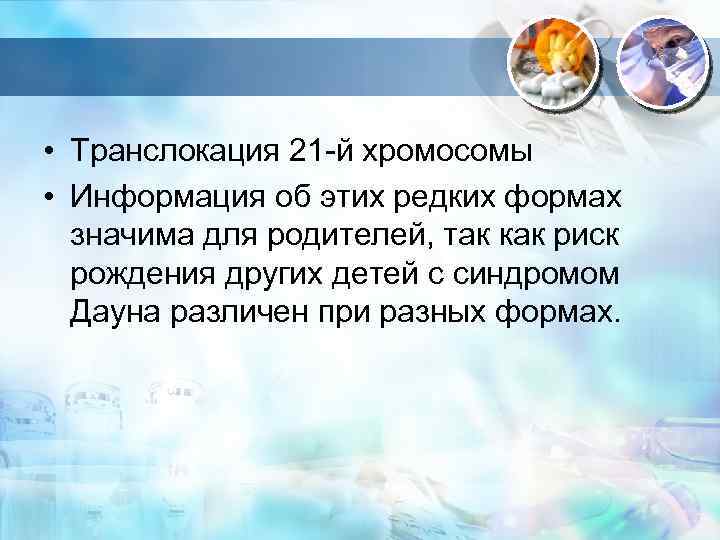 • Транслокация 21-й хромосомы

• Информация об этих редких формах значима для родителей, так как риск рождения других детей с синдромом Дауна различен при разных формах.